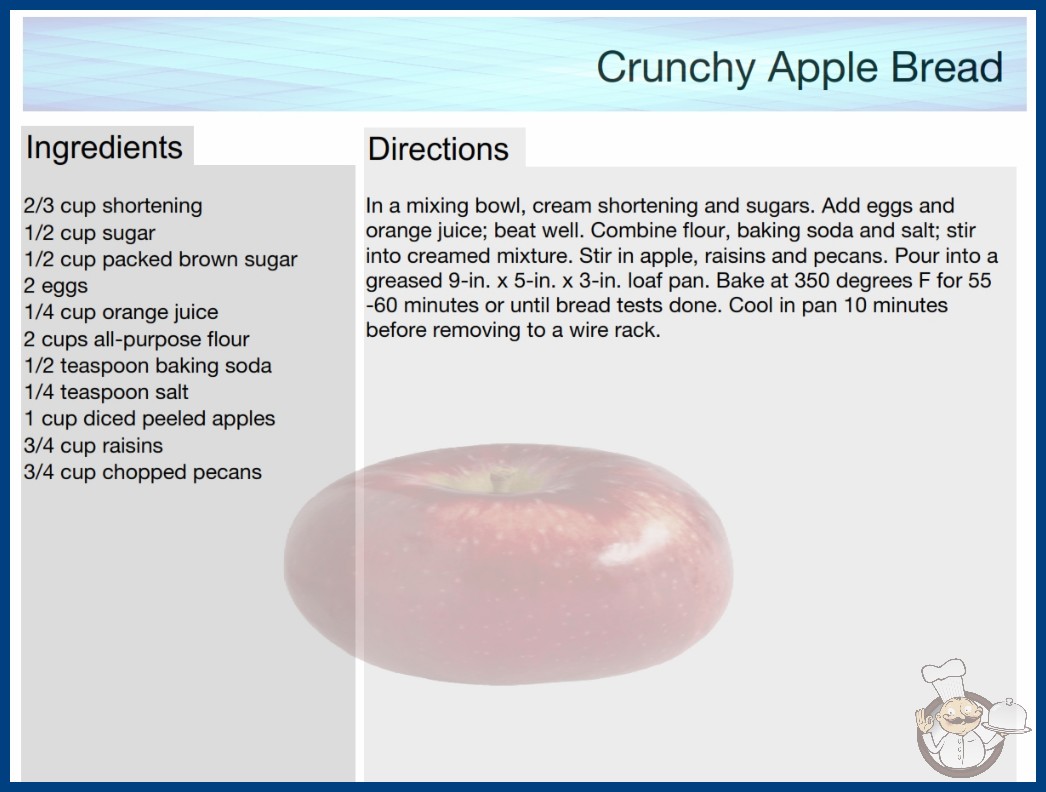 Crunchy Apple Bread

Ingredients

2/3 cup shortening
1/2 cup sugar
1/2 cup packed brown sugar
2 eggs
1/4 cup orange juice
2 cups all-purpose flour
1/2 teaspoon baking soda
1/4 teaspoon salt
1 cup diced peeled apples
3/4 cup raisins
3/4 cup chopped pecans

Directions

In a mixing bowl, cream shortening and sugars. Add eggs and orange juice; beat well. Combine flour, baking soda and salt; stir into creamed mixture. Stir in apple, raisins and pecans. Pour into a greased 9-in. x 5-in. x 3-in. loaf pan. Bake at 350 degrees F for 55 -60 minutes or until bread tests done. Cool in pan 10 minutes before removing to a wire rack.